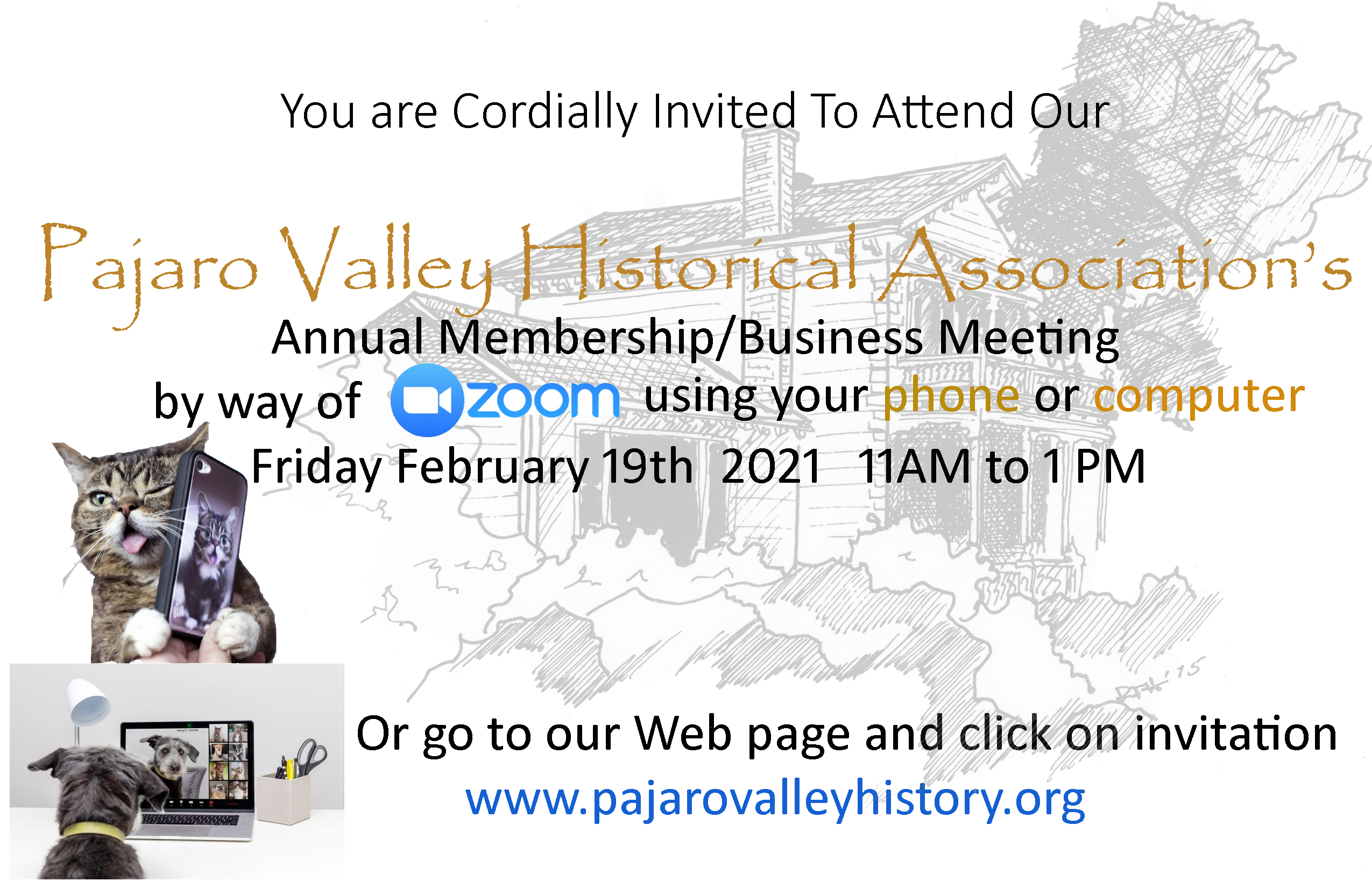 You are Cordially Invited To Attend Our

Pajaro Valley Historical Association's

Annual Membership/Business Meeting

by way of zoom using your phone or computer

Friday February 19th 2021 11AM to 1 PM

Or go to our Web page and click on invitation

www.pajarovalleyhistory.org